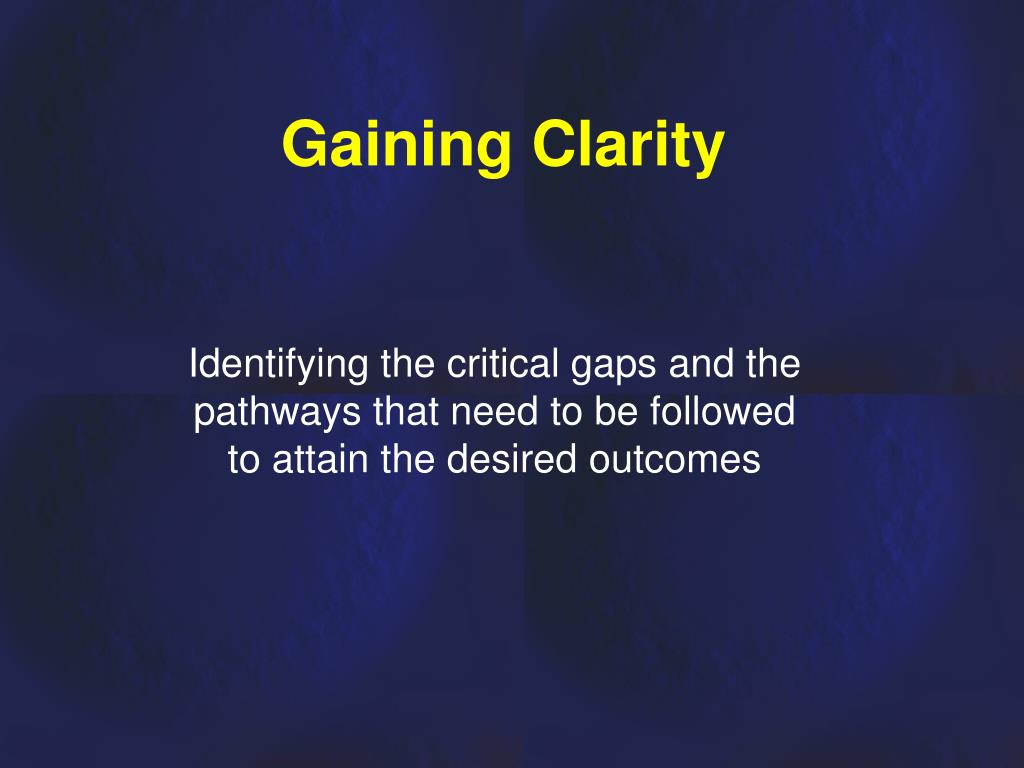 Gaining Clarity

Identifying the critical gaps and the pathways that need to be followed to attain the desired outcomes